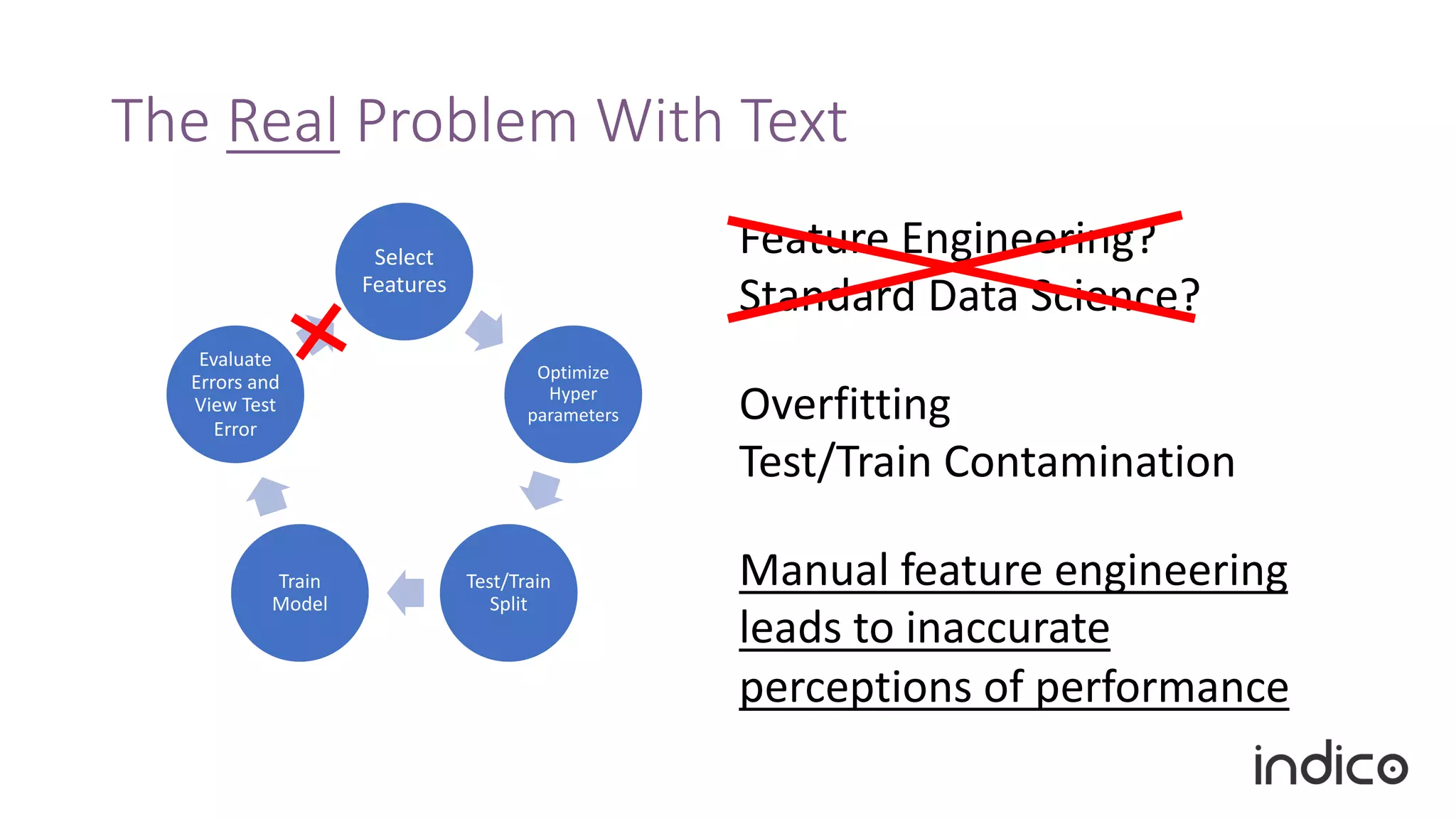 The Real Problem With Text

Select Features

Optimize Hyper parameters

Test/Train Split

Train Model

Evaluate Errors and View Test Error

Feature Engineering?
Standard Data Science?

Overfitting
Test/Train Contamination

Manual feature engineering leads to inaccurate perceptions of performance

indico